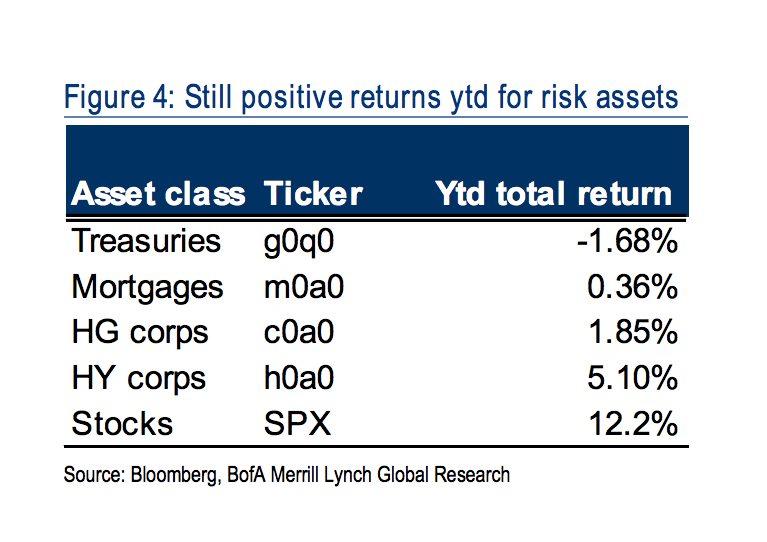 Figure 4: Still positive returns ytd for risk assets

| Asset class | Ticker | Ytd total return |
|---|---|---|
| Treasuries | g0q0 | -1.68% |
| Mortgages | m0a0 | 0.36% |
| HG corps | c0a0 | 1.85% |
| HY corps | h0a0 | 5.10% |
| Stocks | SPX | 12.2% |

Source: Bloomberg, BofA Merrill Lynch Global Research